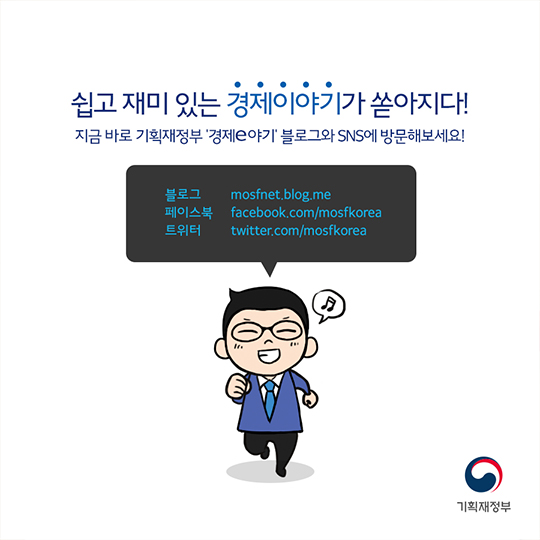 쉽고 재미 있는 경제이야기가 쏟아지다!

지금 바로 기획재정부 '경제e야기' 블로그와 SNS에 방문해보세요!

블로그 mosfnet.blog.me
페이스북 facebook.com/mosfkorea
트위터 twitter.com/mosfkorea

기획재정부